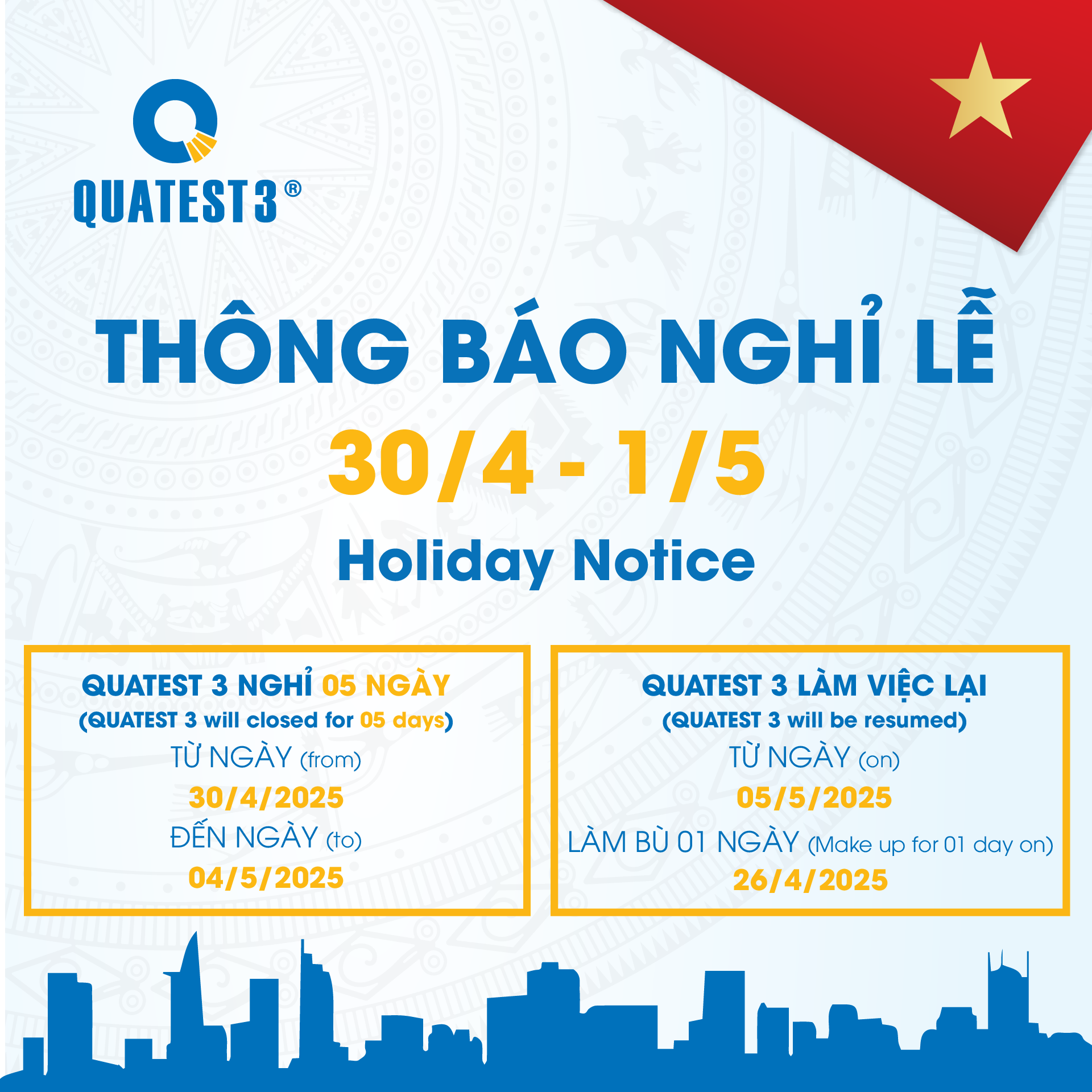 QUATEST 3®

THÔNG BÁO NGHỈ LỄ
30/4 - 1/5
Holiday Notice

QUATEST 3 NGHỈ 05 NGÀY
(QUATEST 3 will closed for 05 days)
TỪ NGÀY (from)
30/4/2025
ĐẾN NGÀY (to)
04/5/2025

QUATEST 3 LÀM VIỆC LẠI
(QUATEST 3 will be resumed)
TỪ NGÀY (on)
05/5/2025
LÀM BÙ 01 NGÀY (Make up for 01 day on)
26/4/2025